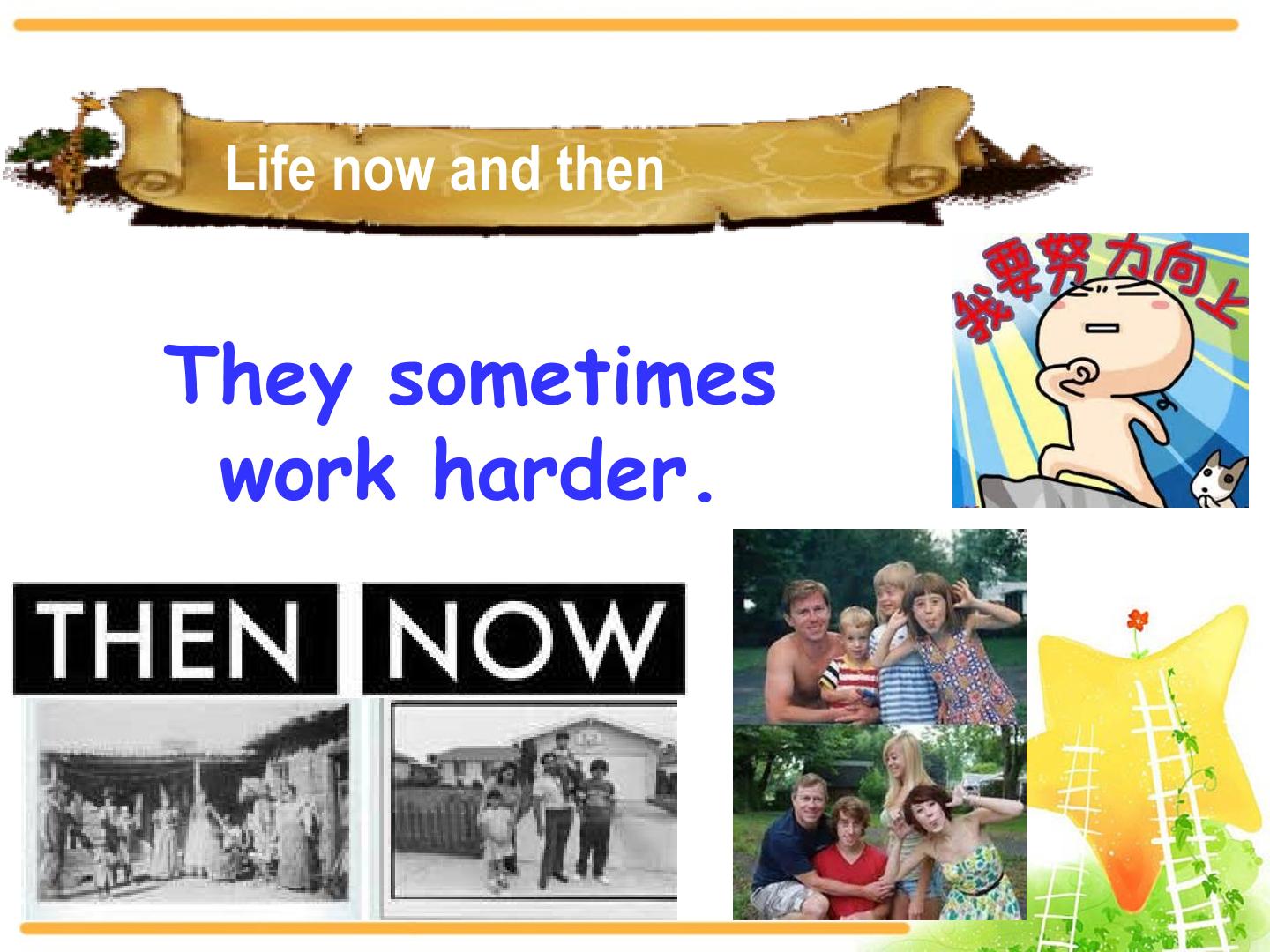 Life now and then

They sometimes work harder.

我要努力向上

THEN

NOW